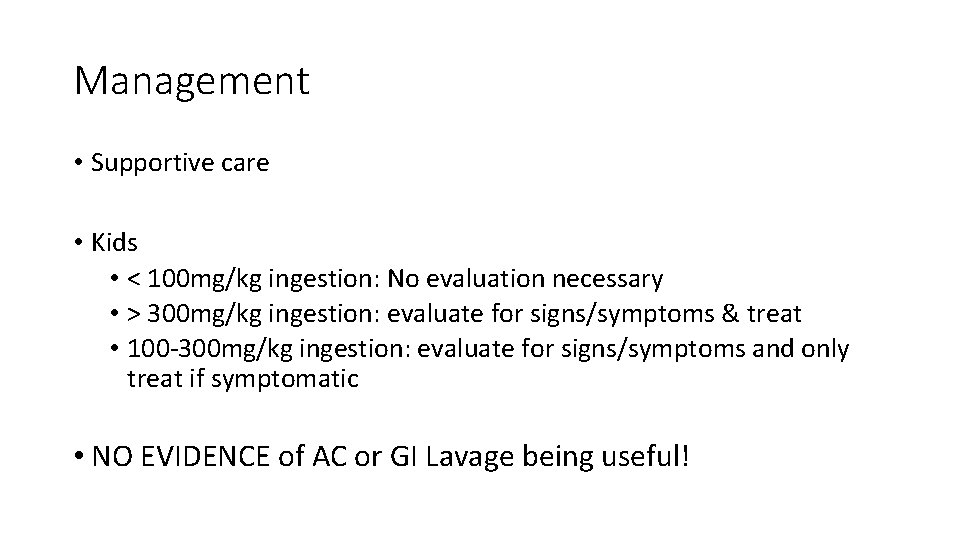 Management

• Supportive care

• Kids
• < 100mg/kg ingestion: No evaluation necessary
• > 300mg/kg ingestion: evaluate for signs/symptoms & treat
• 100-300mg/kg ingestion: evaluate for signs/symptoms and only treat if symptomatic

• NO EVIDENCE of AC or GI Lavage being useful!